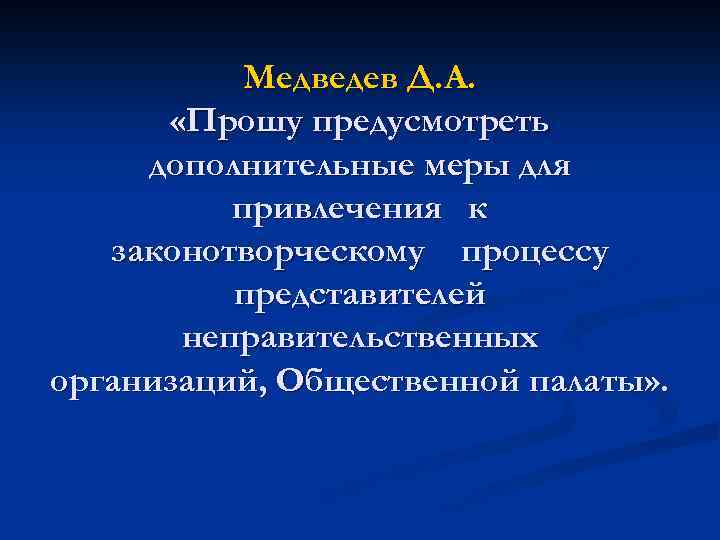 Медведев Д.А.
«Прошу предусмотреть дополнительные меры для привлечения к законотворческому процессу представителей неправительственных организаций, Общественной палаты».